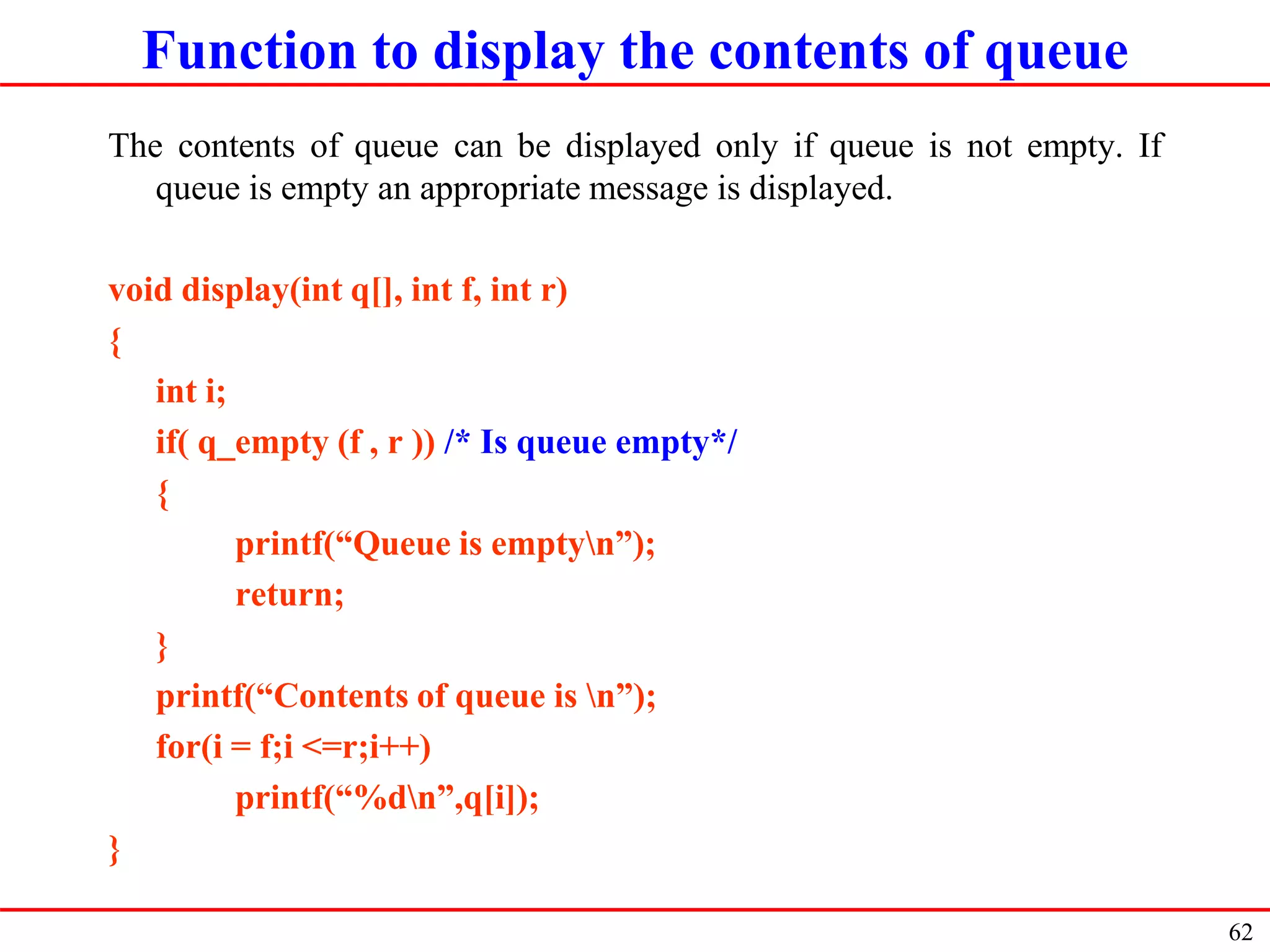 Function to display the contents of queue

The contents of queue can be displayed only if queue is not empty. If queue is empty an appropriate message is displayed.

void display(int q[], int f, int r)
{
int i;
if( q_empty (f , r )) /* Is queue empty*/
{
printf(“Queue is empty\n”);
return;
}
printf(“Contents of queue is \n”);
for(i = f;i <=r;i++)
printf(“%d\n”,q[i]);
}

62